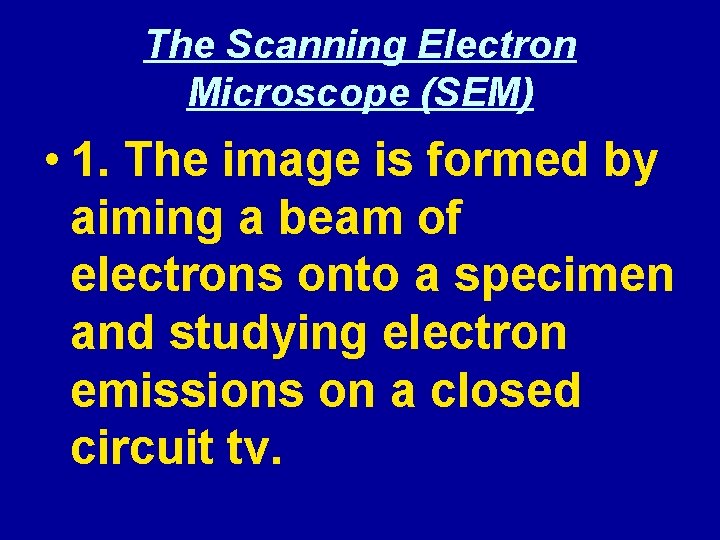 The Scanning Electron Microscope (SEM)

• 1. The image is formed by aiming a beam of electrons onto a specimen and studying electron emissions on a closed circuit tv.